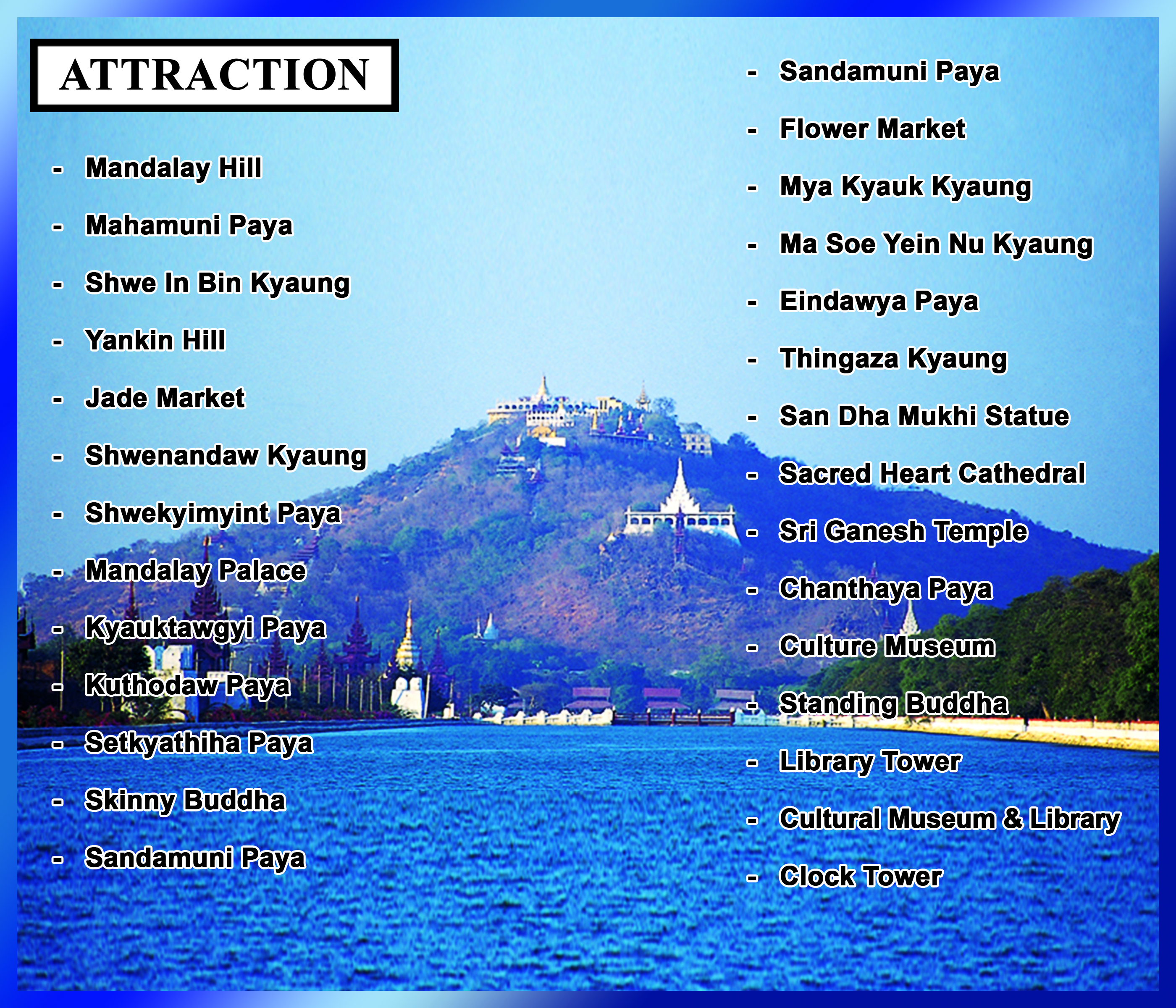 ATTRACTION

- Mandalay Hill
- Mahamuni Paya
- Shwe In Bin Kyaung
- Yankin Hill
- Jade Market
- Shwenandaw Kyaung
- Shwekyimyint Paya
- Mandalay Palace
- Kyauktawgyi Paya
- Kuthodaw Paya
- Setkyathiha Paya
- Skinny Buddha
- Sandamuni Paya

- Sandamuni Paya
- Flower Market
- Mya Kyauk Kyaung
- Ma Soe Yein Nu Kyaung
- Eindawya Paya
- Thingaza Kyaung
- San Dha Mukhi Statue
- Sacred Heart Cathedral
- Sri Ganesh Temple
- Chanthaya Paya
- Culture Museum
- Standing Buddha
- Library Tower
- Cultural Museum & Library
- Clock Tower